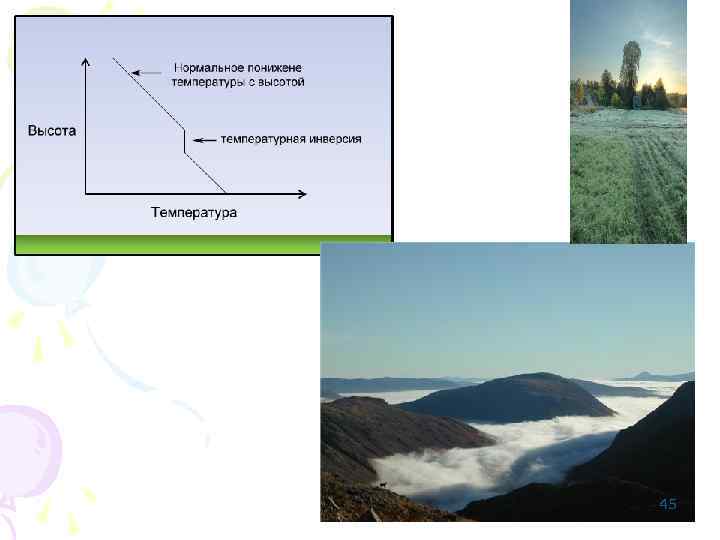 Нормальное понижене температуры с высотой

Высота

температурная инверсия

Температура

45